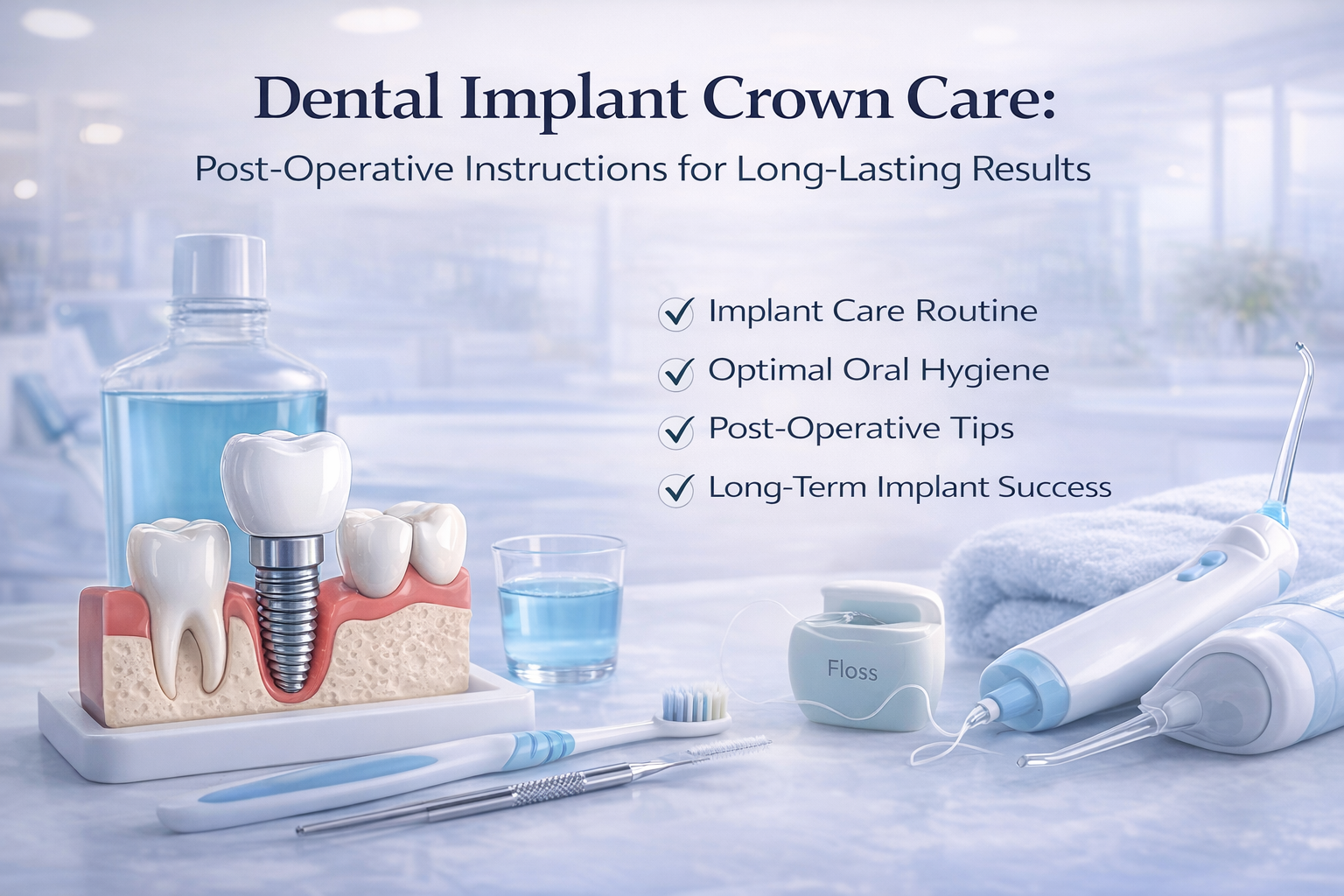 Dental Implant Crown Care:

Post-Operative Instructions for Long-Lasting Results

Implant Care Routine

Optimal Oral Hygiene

Post-Operative Tips

Long-Term Implant Success

Floss